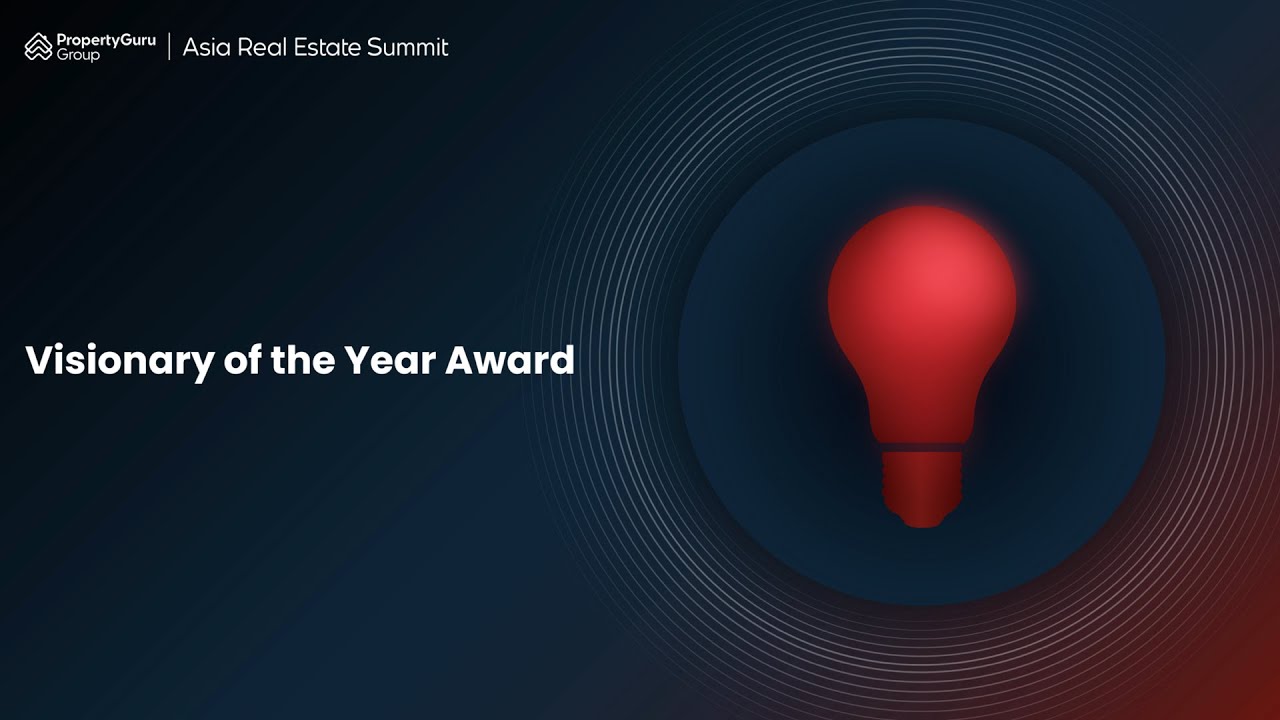 PropertyGuru Group | Asia Real Estate Summit

Visionary of the Year Award